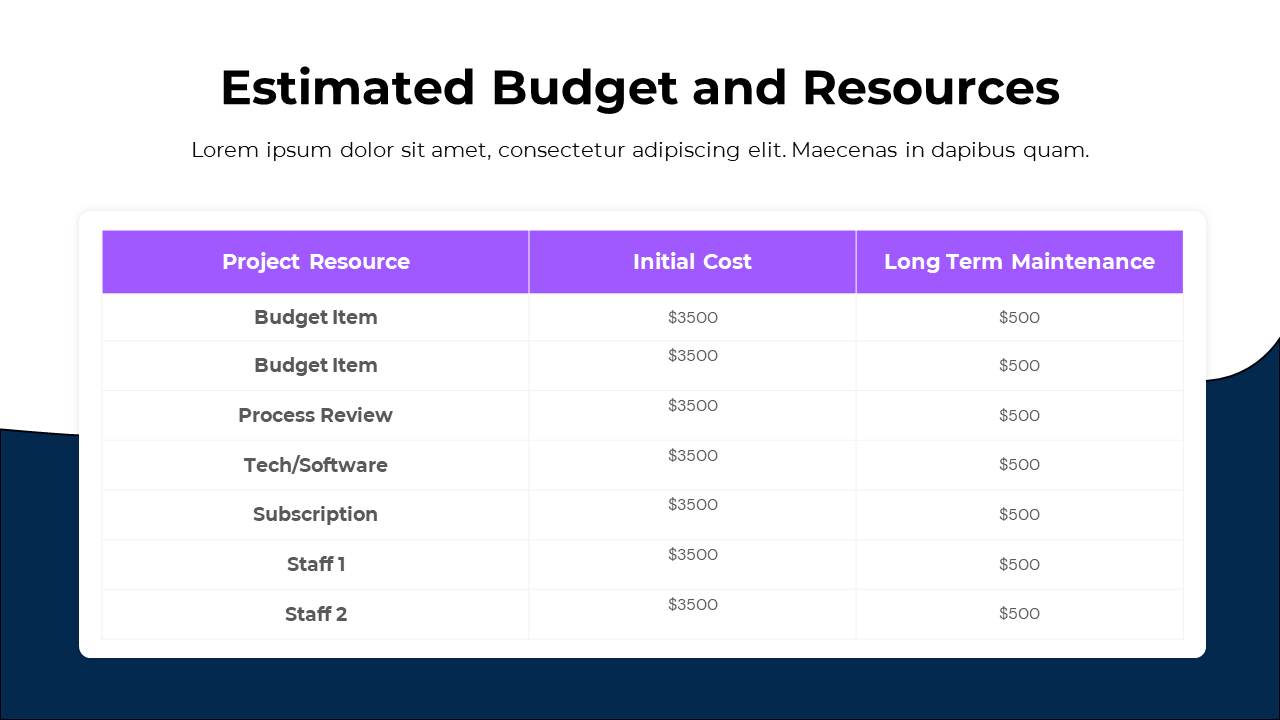 Estimated Budget and Resources

Lorem ipsum dolor sit amet, consectetur adipiscing elit. Maecenas in dapibus quam.

| Project Resource | Initial Cost | Long Term Maintenance |
|---|---|---|
| Budget Item | \$3500 | \$500 |
| Budget Item | \$3500 | \$500 |
| Process Review | \$3500 | \$500 |
| Tech/Software | \$3500 | \$500 |
| Subscription | \$3500 | \$500 |
| Staff 1 | \$3500 | \$500 |
| Staff 2 | \$3500 | \$500 |